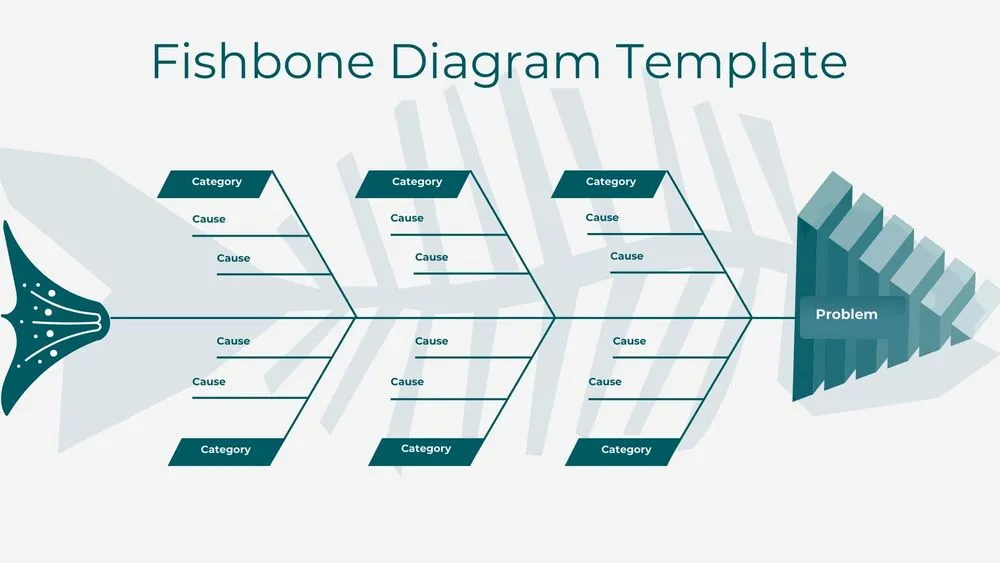 Fishbone Diagram Template

Category
Cause
Cause
Cause
Cause
Category

Category
Cause
Cause
Cause
Cause
Category

Category
Cause
Cause
Cause
Cause
Category

Problem